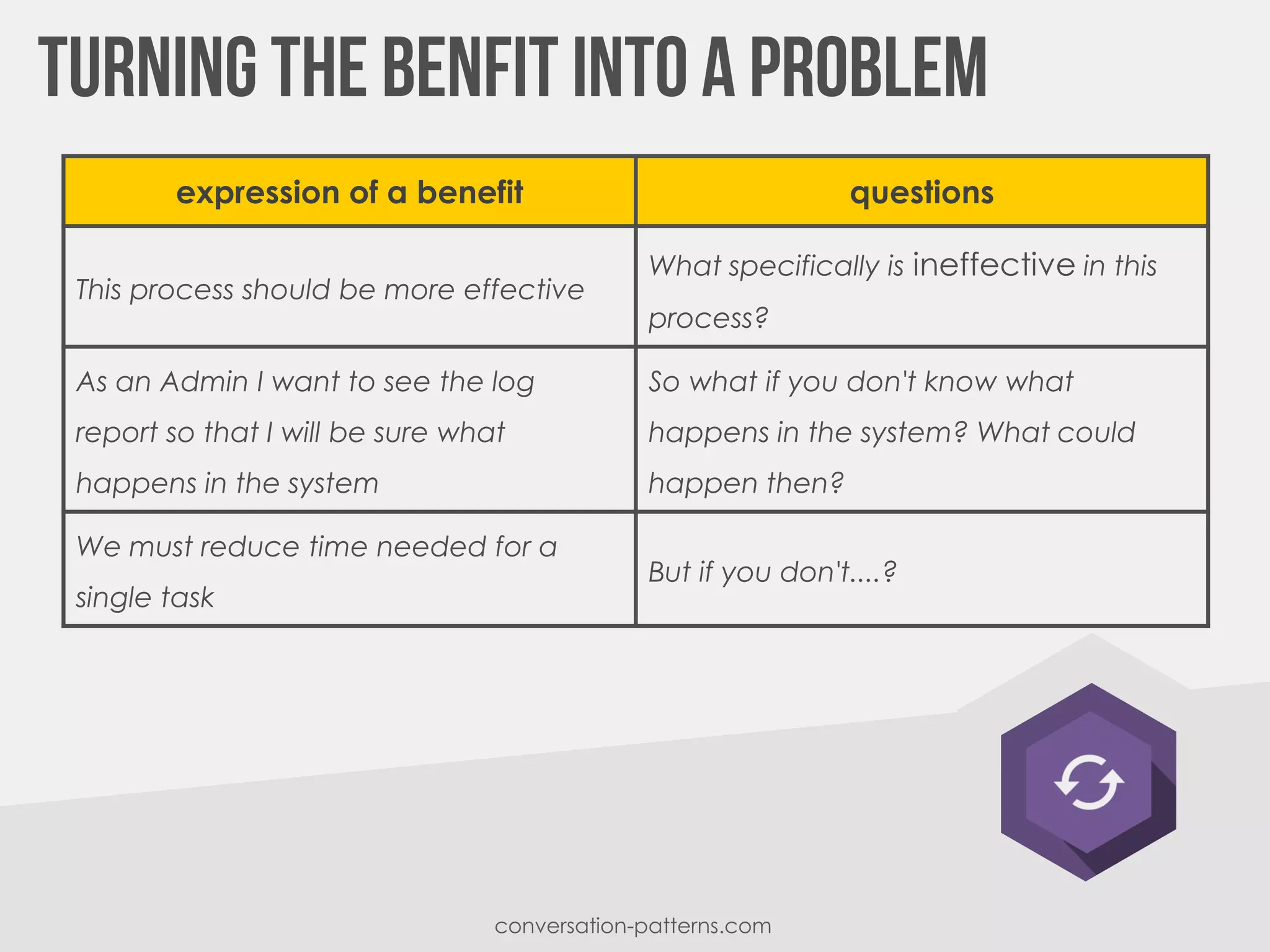 TURNING THE BENFIT INTO A PROBLEM

| expression of a benefit | questions |
|---|---|
| This process should be more effective | What specifically is ineffective in this process? |
| As an Admin I want to see the log report so that I will be sure what happens in the system | So what if you don't know what happens in the system? What could happen then? |
| We must reduce time needed for a single task | But if you don't....? |

conversation-patterns.com